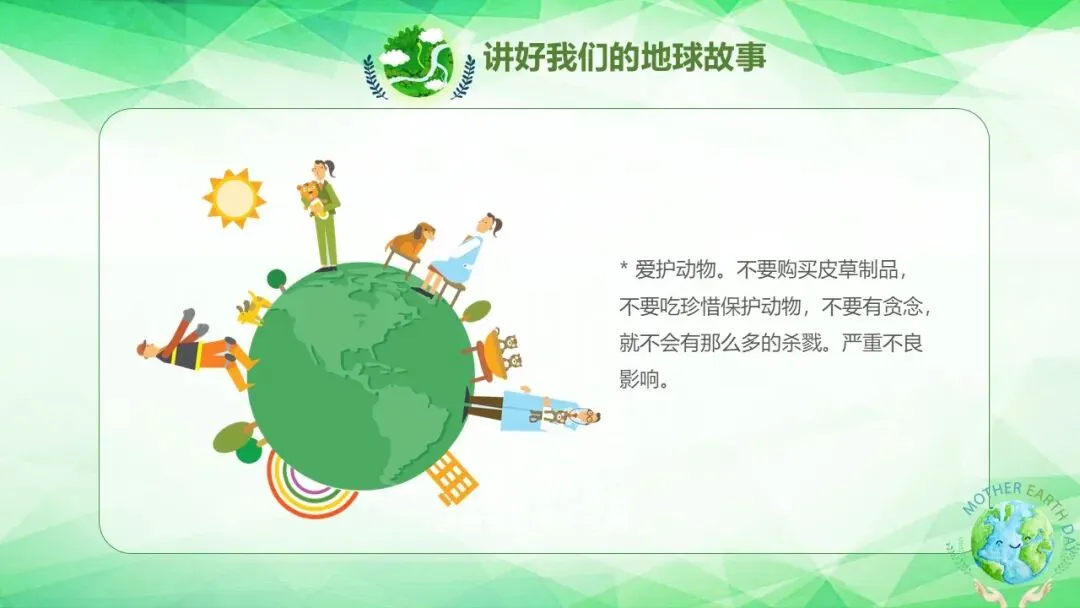 讲好我们的地球故事

* 爱护动物。不要购买皮草制品，不要吃珍惜保护动物，不要有贪念，就不会有那么多的杀戮。严重不良影响。

MOTHER EARTH DAY